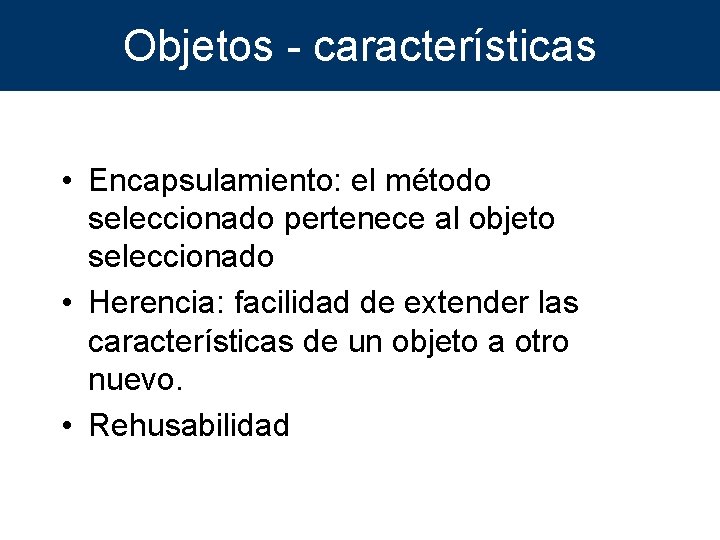 Objetos - características

• Encapsulamiento: el método seleccionado pertenece al objeto seleccionado
• Herencia: facilidad de extender las características de un objeto a otro nuevo.
• Rehusabilidad